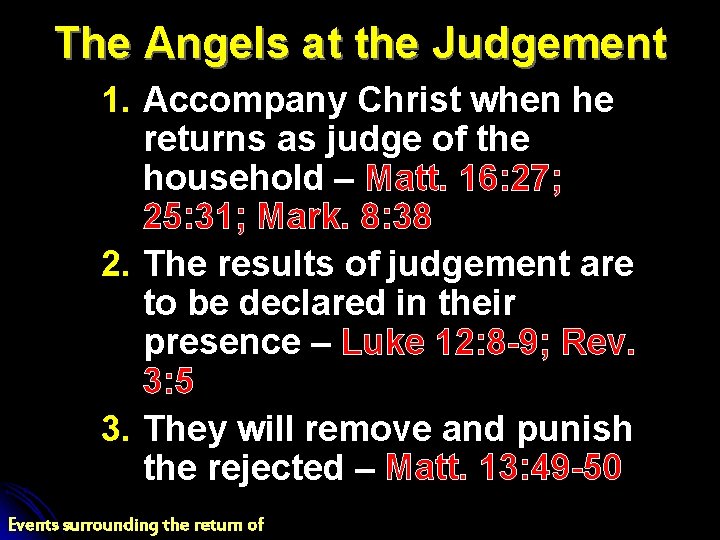 The Angels at the Judgement

1. Accompany Christ when he returns as judge of the household – Matt. 16:27; 25:31; Mark. 8:38

2. The results of judgement are to be declared in their presence – Luke 12:8-9; Rev. 3:5

3. They will remove and punish the rejected – Matt. 13:49-50

Events surrounding the return of